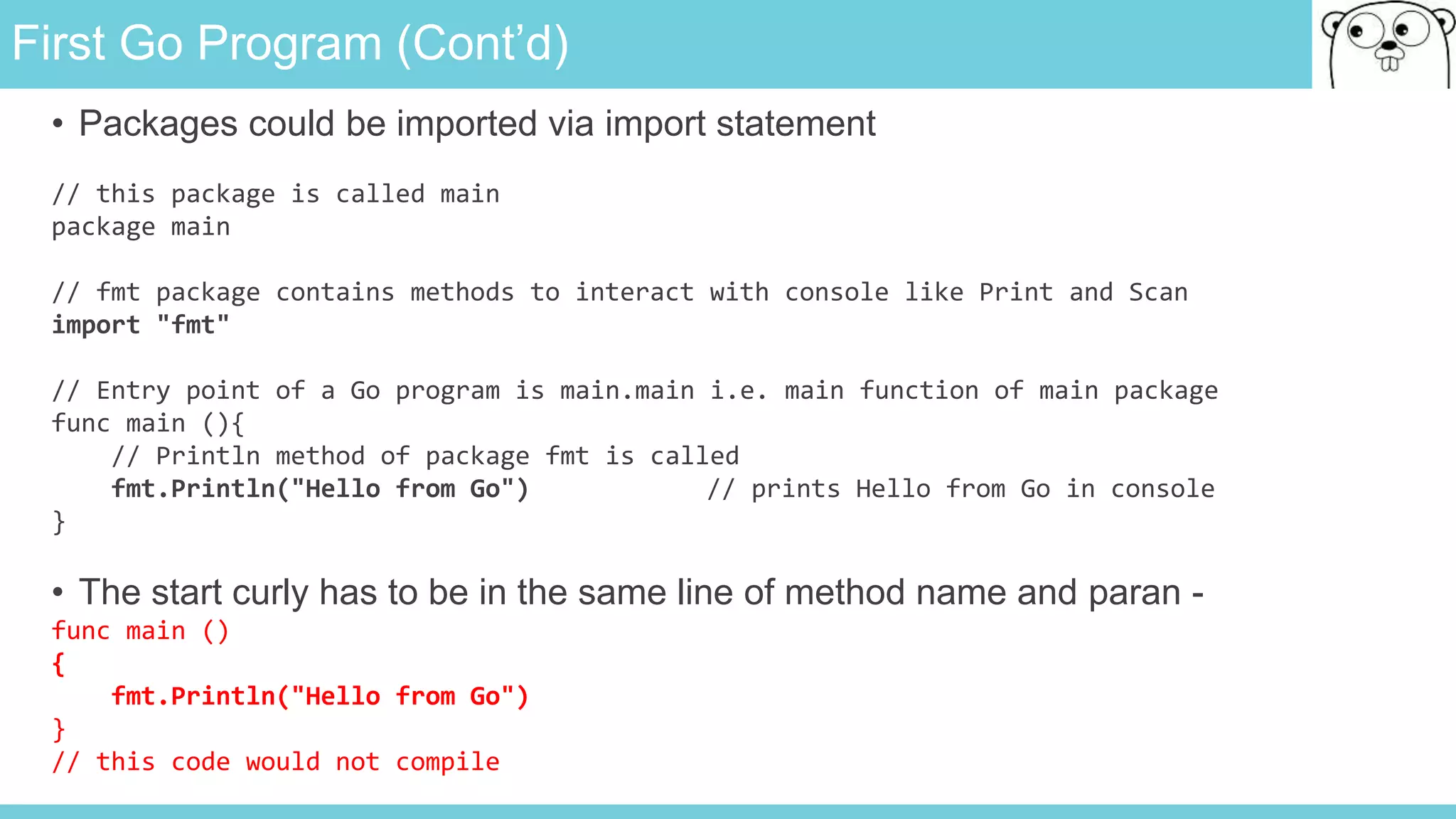 First Go Program (Cont'd)

• Packages could be imported via import statement

// this package is called main
package main

// fmt package contains methods to interact with console like Print and Scan
import "fmt"

// Entry point of a Go program is main.main i.e. main function of main package
func main (){
    // Println method of package fmt is called
    fmt.Println("Hello from Go")            // prints Hello from Go in console
}

• The start curly has to be in the same line of method name and paran -
func main ()
{
    fmt.Println("Hello from Go")
}
// this code would not compile